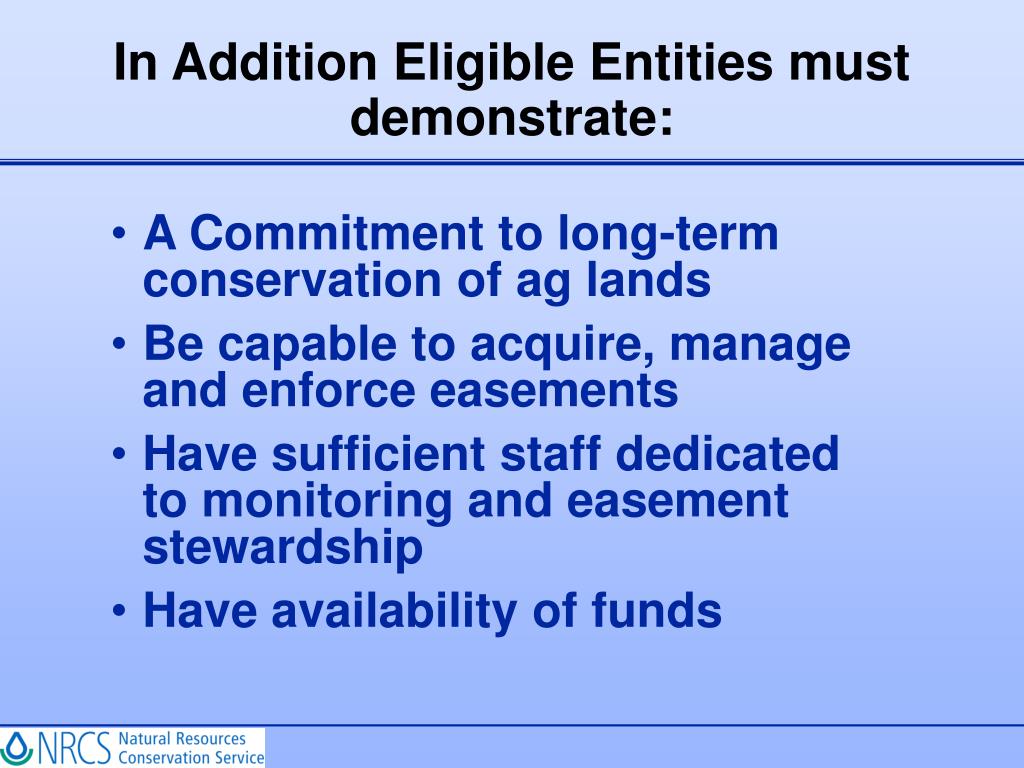 In Addition Eligible Entities must demonstrate:

• A Commitment to long-term conservation of ag lands
• Be capable to acquire, manage and enforce easements
• Have sufficient staff dedicated to monitoring and easement stewardship
• Have availability of funds

NRCS Natural Resources Conservation Service